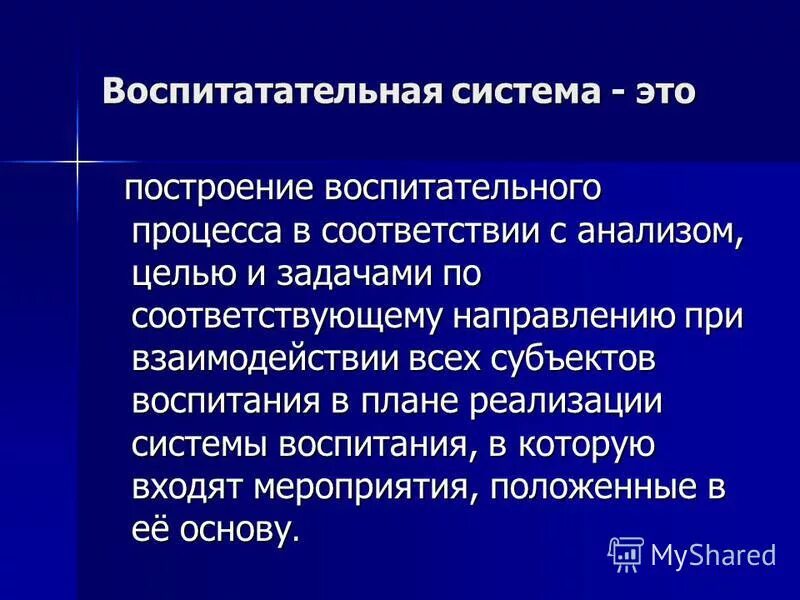 Воспитатательная система - это

построение воспитательного процесса в соответствии с анализом, целью и задачами по соответствующему направлению при взаимодействии всех субъектов воспитания в плане реализации системы воспитания, в которую входят мероприятия, положенные в её основу.

MyShared